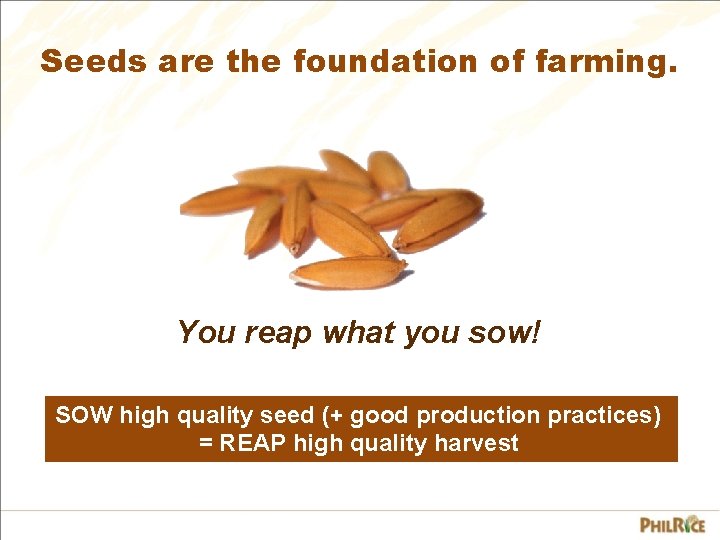 Seeds are the foundation of farming.

You reap what you sow!

SOW high quality seed (+ good production practices) = REAP high quality harvest

PHILRICE